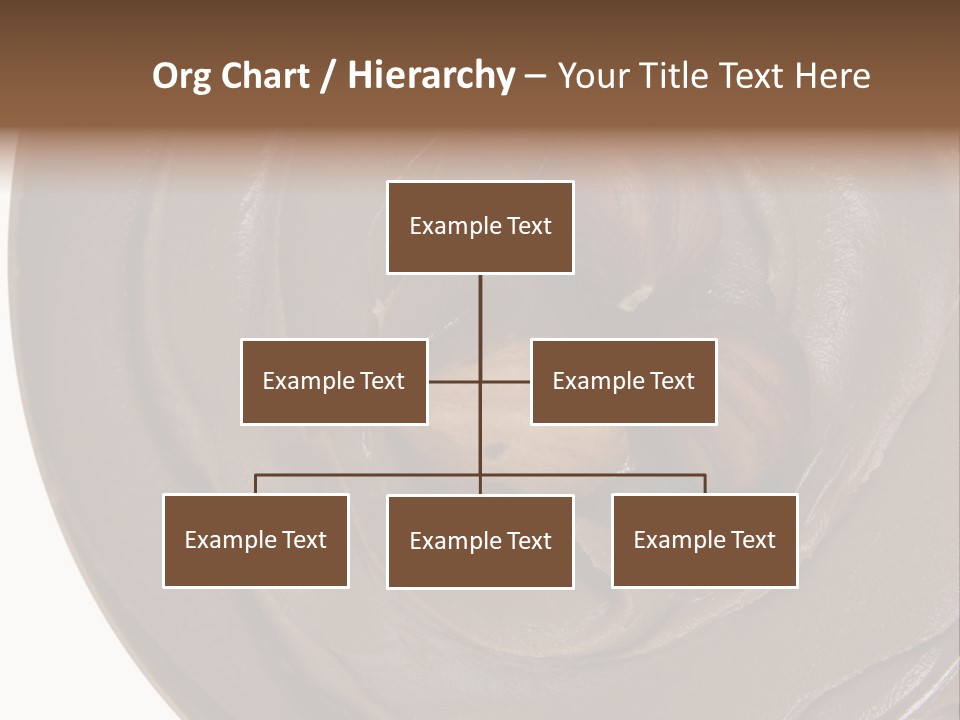 Org Chart / Hierarchy – Your Title Text Here

Example Text

Example Text

Example Text

Example Text

Example Text

Example Text